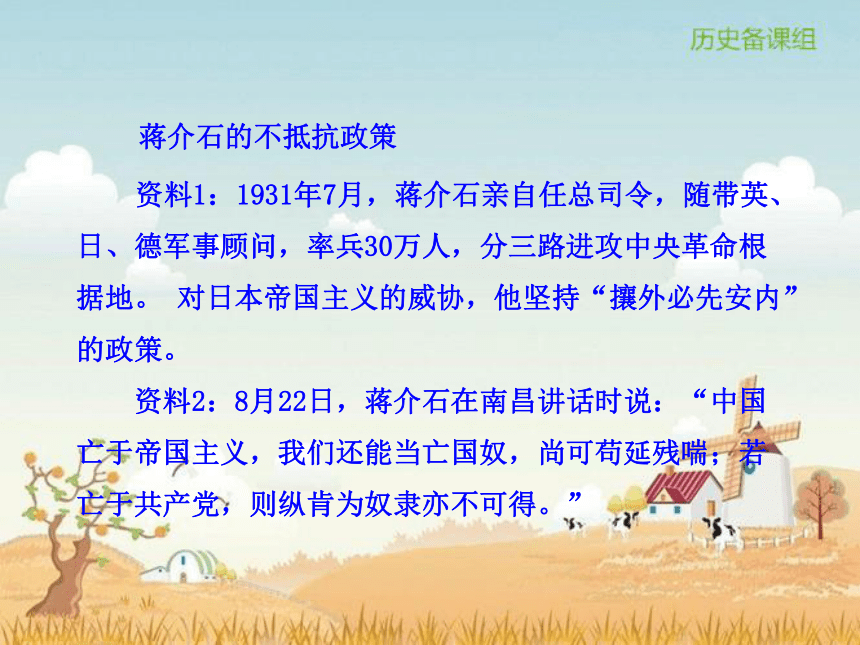 历史备课组

蒋介石的不抵抗政策

资料1：1931年7月，蒋介石亲自任总司令，随带英、日、德军事顾问，率兵30万人，分三路进攻中央革命根据地。 对日本帝国主义的威协，他坚持“攘外必先安内”的政策。

资料2：8月22日，蒋介石在南昌讲话时说：“中国亡于帝国主义，我们还能当亡国奴，尚可苟延残喘；若亡于共产党，则纵肯为奴隶亦不可得。”